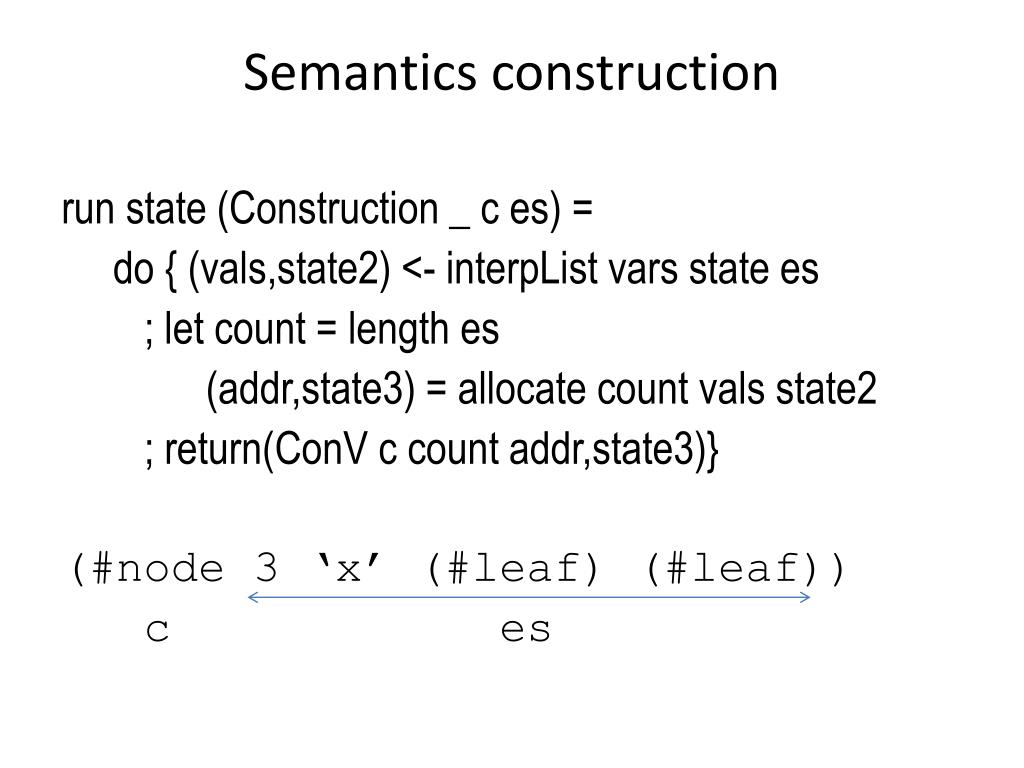 Semantics construction

run state (Construction _ c es) =
do { (vals,state2) <- interpList vars state es
; let count = length es
(addr,state3) = allocate count vals state2
; return(ConV c count addr,state3)}

(#node 3 ‘x’ (#leaf) (#leaf))
c es